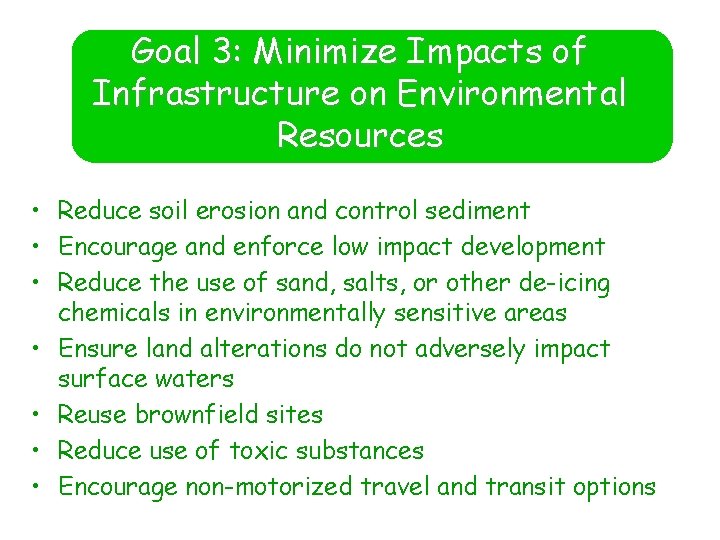 Goal 3: Minimize Impacts of Infrastructure on Environmental Resources

• Reduce soil erosion and control sediment
• Encourage and enforce low impact development
• Reduce the use of sand, salts, or other de-icing chemicals in environmentally sensitive areas
• Ensure land alterations do not adversely impact surface waters
• Reuse brownfield sites
• Reduce use of toxic substances
• Encourage non-motorized travel and transit options